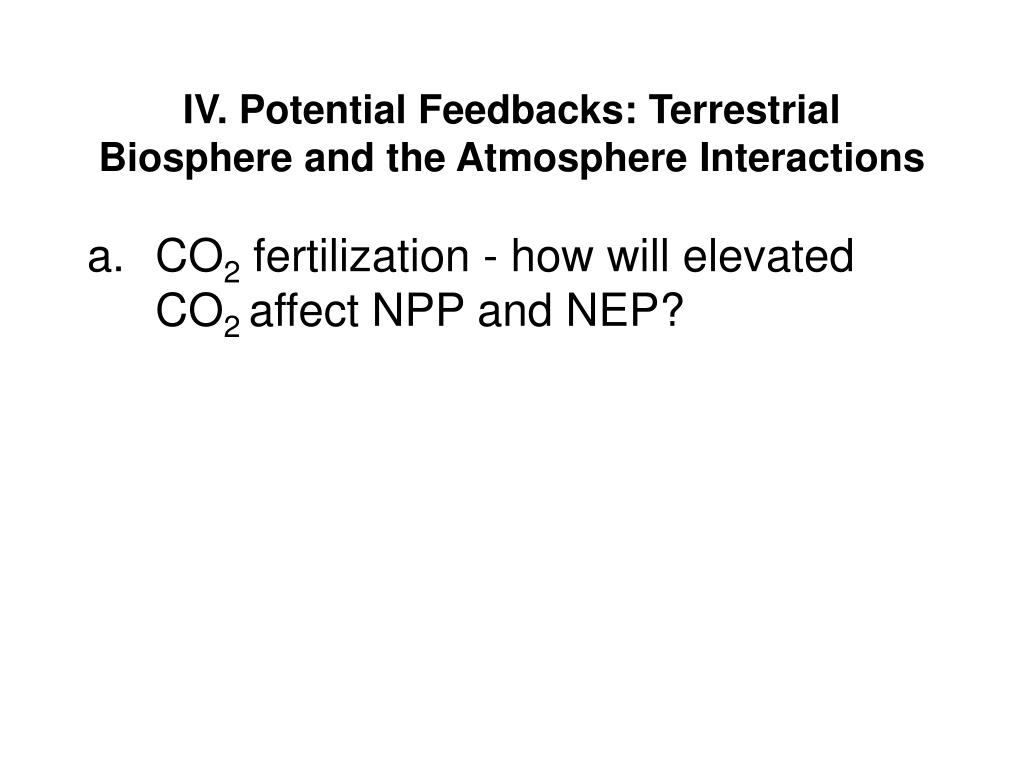 IV. Potential Feedbacks: Terrestrial Biosphere and the Atmosphere Interactions

a. $CO_2$ fertilization - how will elevated $CO_2$ affect NPP and NEP?